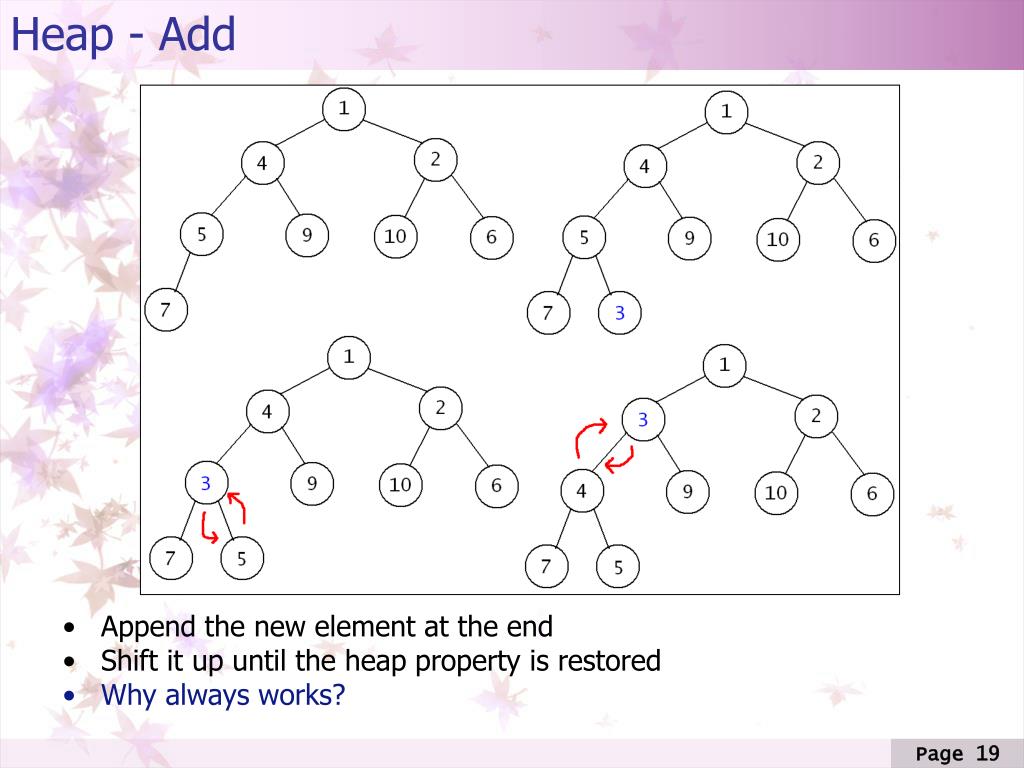 Heap - Add

1
4
2
5
9
10
6
7

1
4
2
5
9
10
6
7
3

1
4
2
3
9
10
6
7
5

1
3
2
4
9
10
6
7
5

• Append the new element at the end
• Shift it up until the heap property is restored
• Why always works?

Page 19